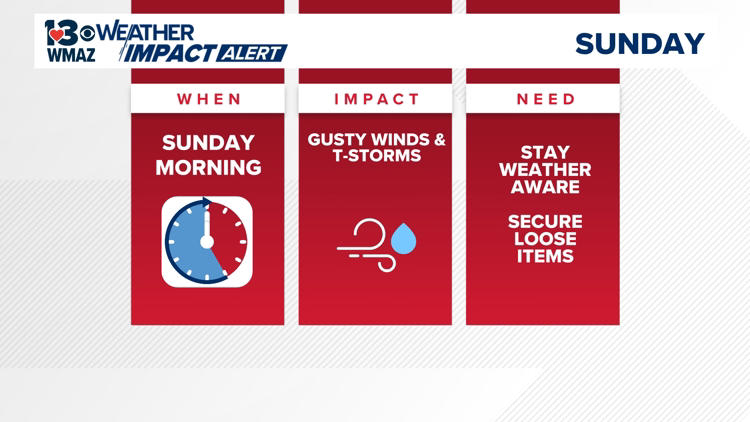 13 WMAZ WEATHER IMPACT ALERT

SUNDAY

WHEN

SUNDAY MORNING

IMPACT

GUSTY WINDS & T-STORMS

NEED

STAY WEATHER AWARE

SECURE LOOSE ITEMS